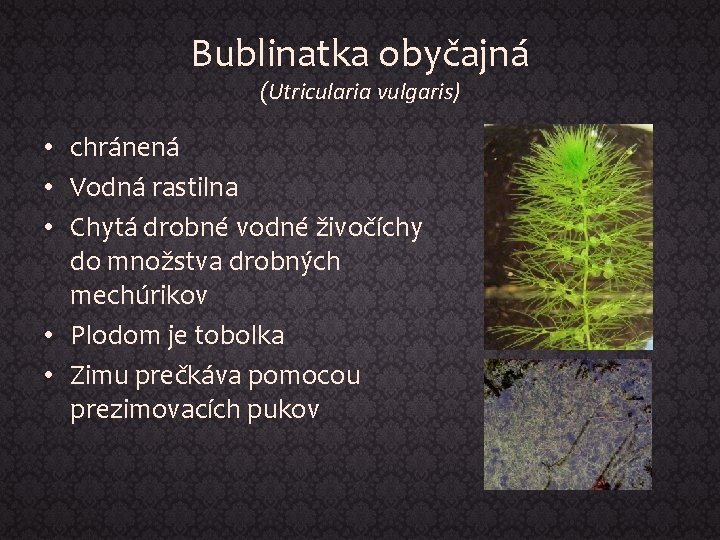 Bublinatka obyčajná
(Utricularia vulgaris)

• chránená
• Vodná rastilna
• Chytá drobné vodné živočíchy do množstva drobných mechúrikov
• Plodom je tobolka
• Zimu prečkáva pomocou prezimovacích pukov